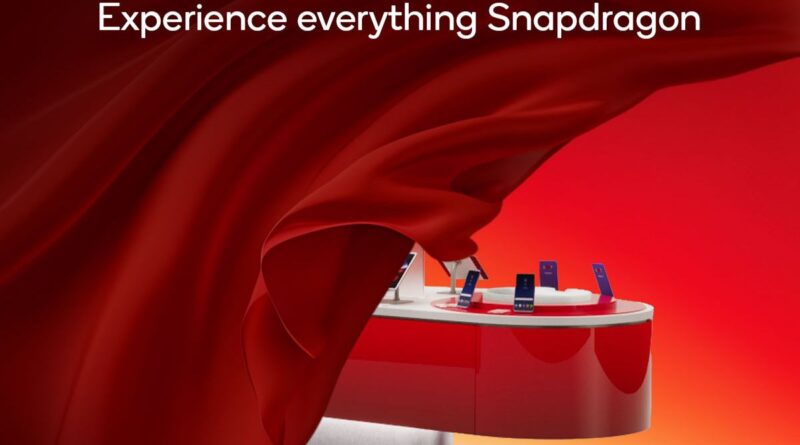 Experience everything Snapdragon